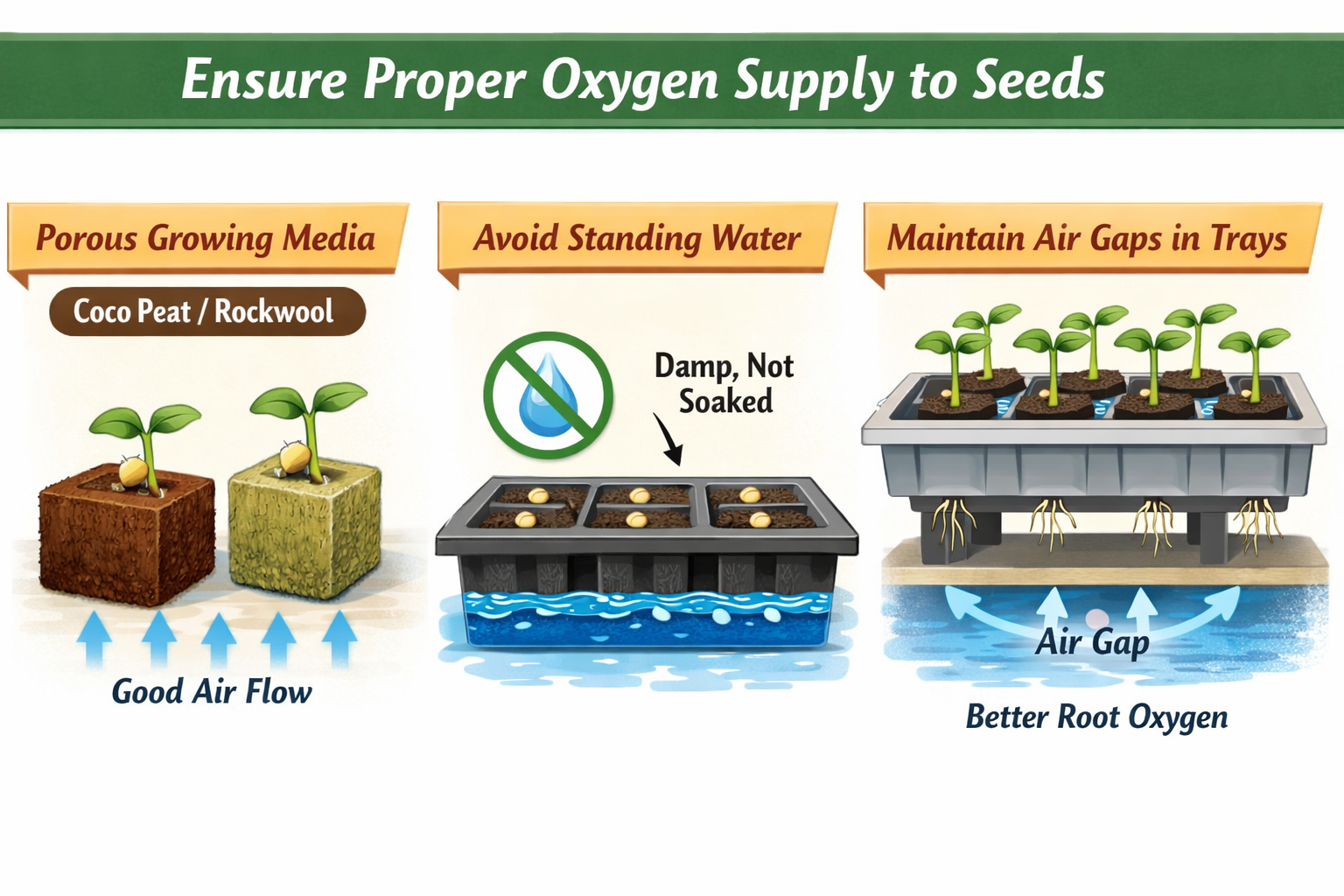 Ensure Proper Oxygen Supply to Seeds

Porous Growing Media

Coco Peat / Rockwool

Good Air Flow

Avoid Standing Water

Damp, Not Soaked

Maintain Air Gaps in Trays

Air Gap

Better Root Oxygen